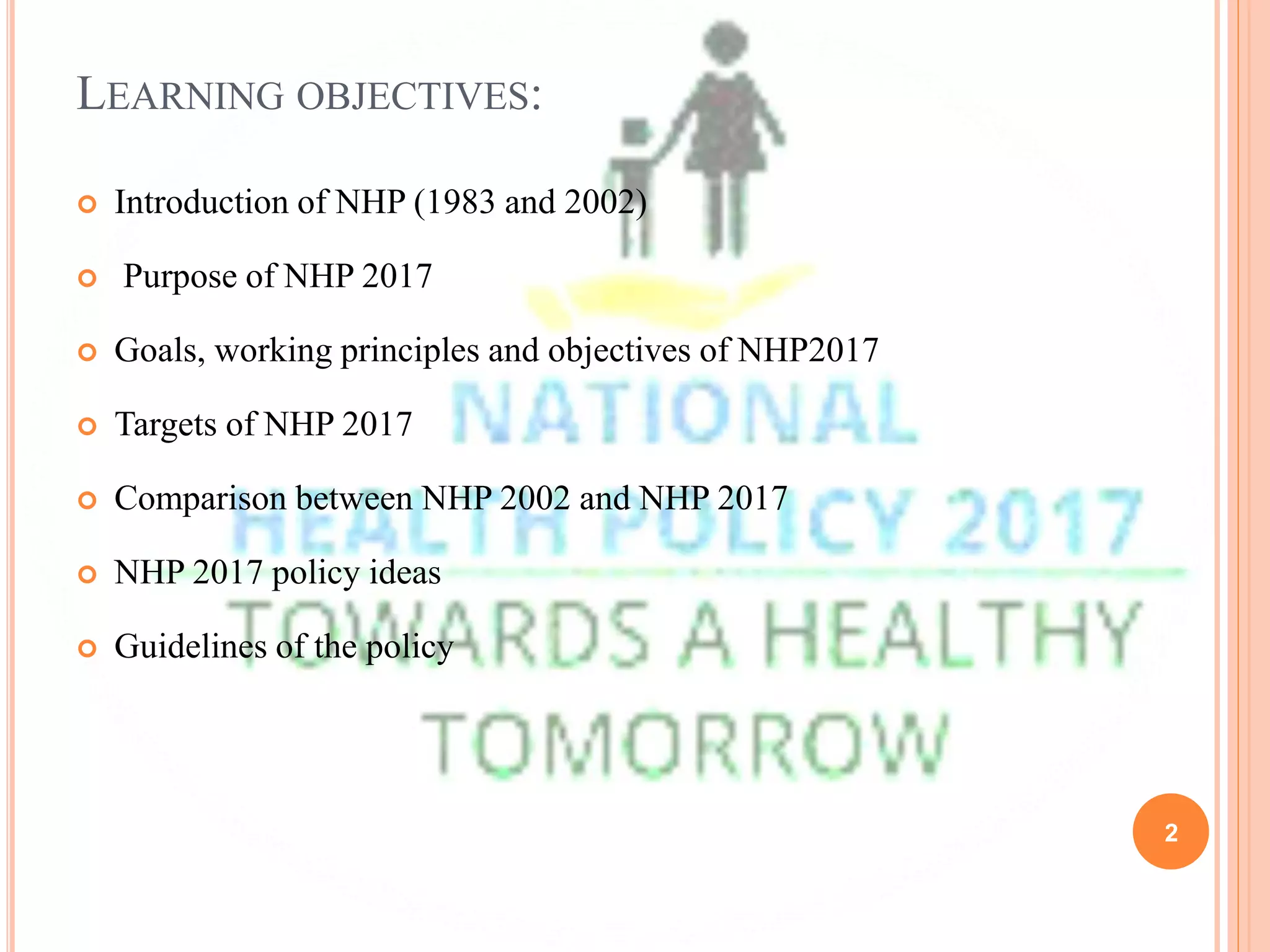 LEARNING OBJECTIVES:

Introduction of NHP (1983 and 2002)

Purpose of NHP 2017

Goals, working principles and objectives of NHP2017

Targets of NHP 2017

Comparison between NHP 2002 and NHP 2017

NHP 2017 policy ideas

Guidelines of the policy

NATIONAL HEALTH POLICY 2017

TOWARDS A HEALTHY TOMORROW

2